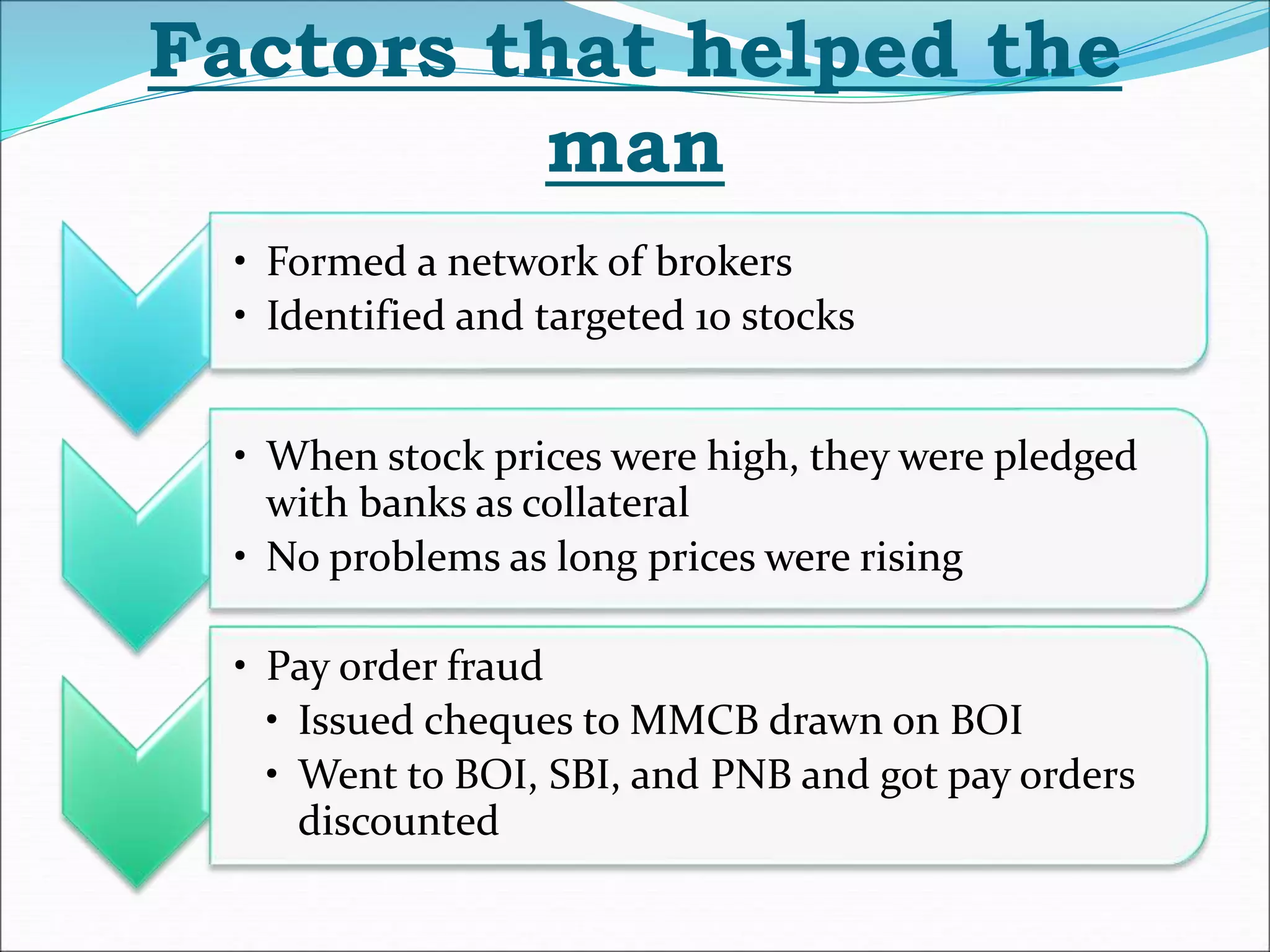 Factors that helped the man

• Formed a network of brokers
• Identified and targeted 10 stocks

• When stock prices were high, they were pledged with banks as collateral
• No problems as long prices were rising

• Pay order fraud
  • Issued cheques to MMCB drawn on BOI
  • Went to BOI, SBI, and PNB and got pay orders discounted